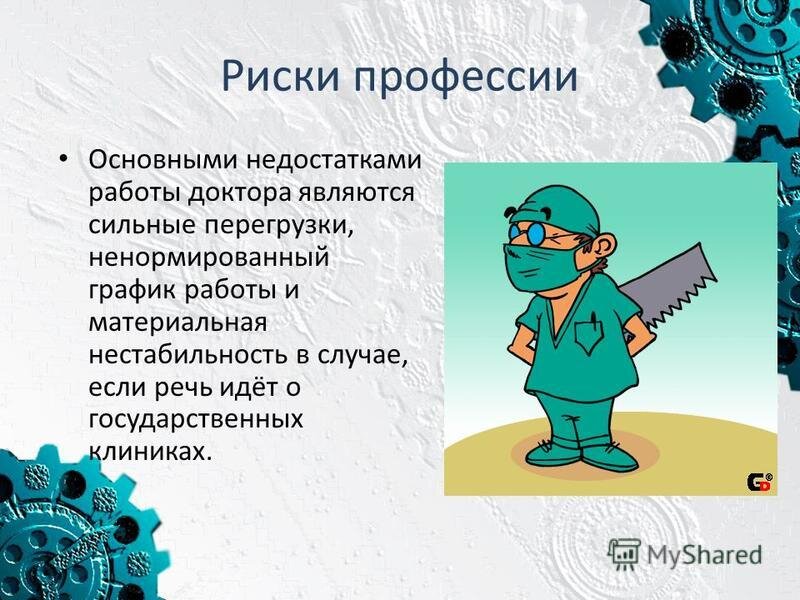 Риски профессии

• Основными недостатками работы доктора являются сильные перегрузки, ненормированный график работы и материальная нестабильность в случае, если речь идёт о государственных клиниках.

MyShared